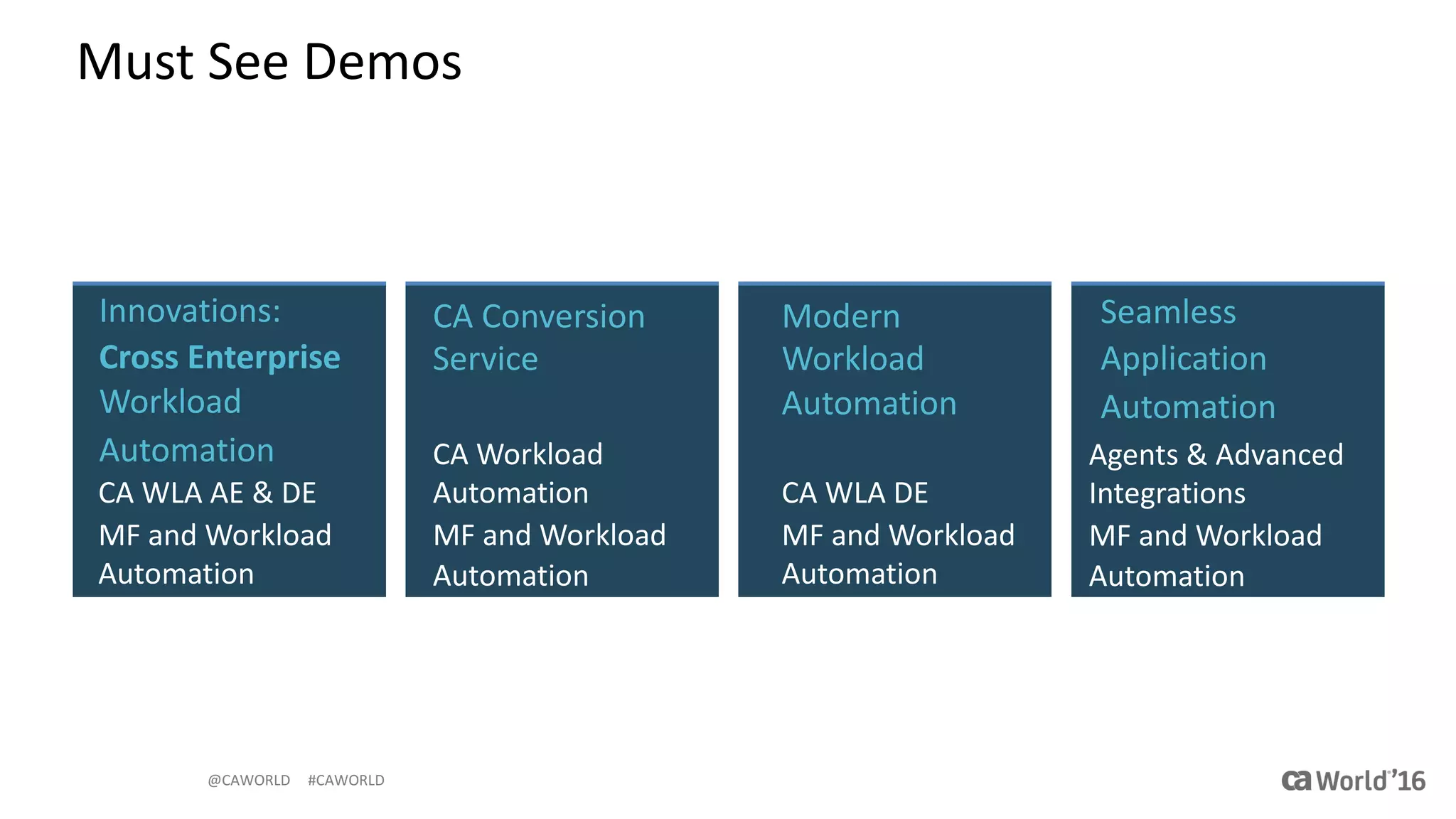 Must See Demos

Innovations:
Cross Enterprise Workload Automation
CA WLA AE & DE
MF and Workload Automation

CA Conversion Service
CA Workload Automation
MF and Workload Automation

Modern Workload Automation
CA WLA DE
MF and Workload Automation

Seamless Application Automation
Agents & Advanced Integrations
MF and Workload Automation

@CAWORLD #CAWORLD

ca World'16